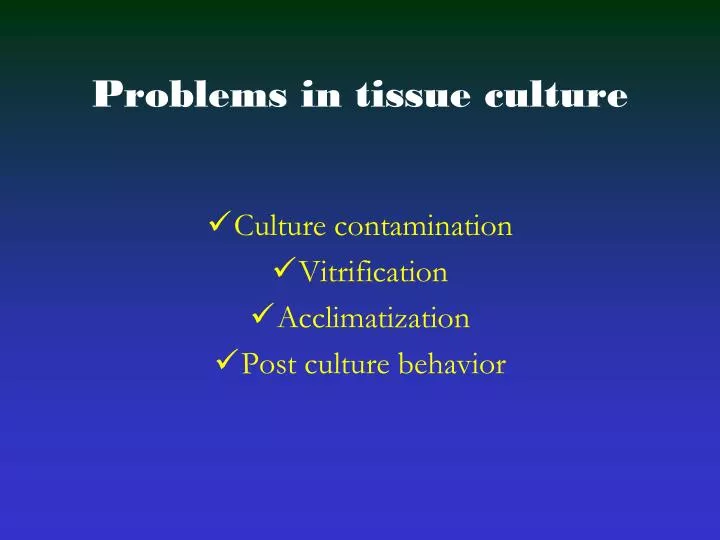 Problems in tissue culture

✓Culture contamination
✓Vitrification
✓Acclimatization
✓Post culture behavior